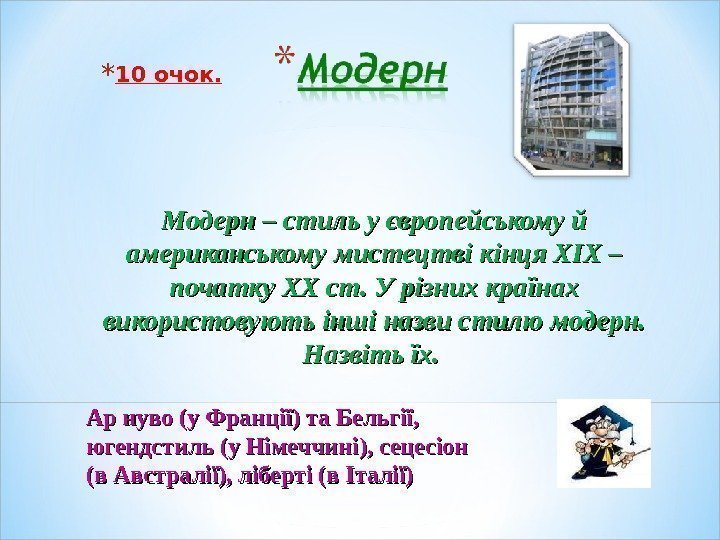 *10 очок.

*Модерн

Модерн – стиль у європейському й американському мистецтві кінця XIX – початку XX ст. У різних країнах використовують інші назви стилю модерн. Назвіть їх.

Ар нуво (у Франції) та Бельгії, югендстиль (у Німеччині), сецесіон (в Австралії), ліберті (в Італії)